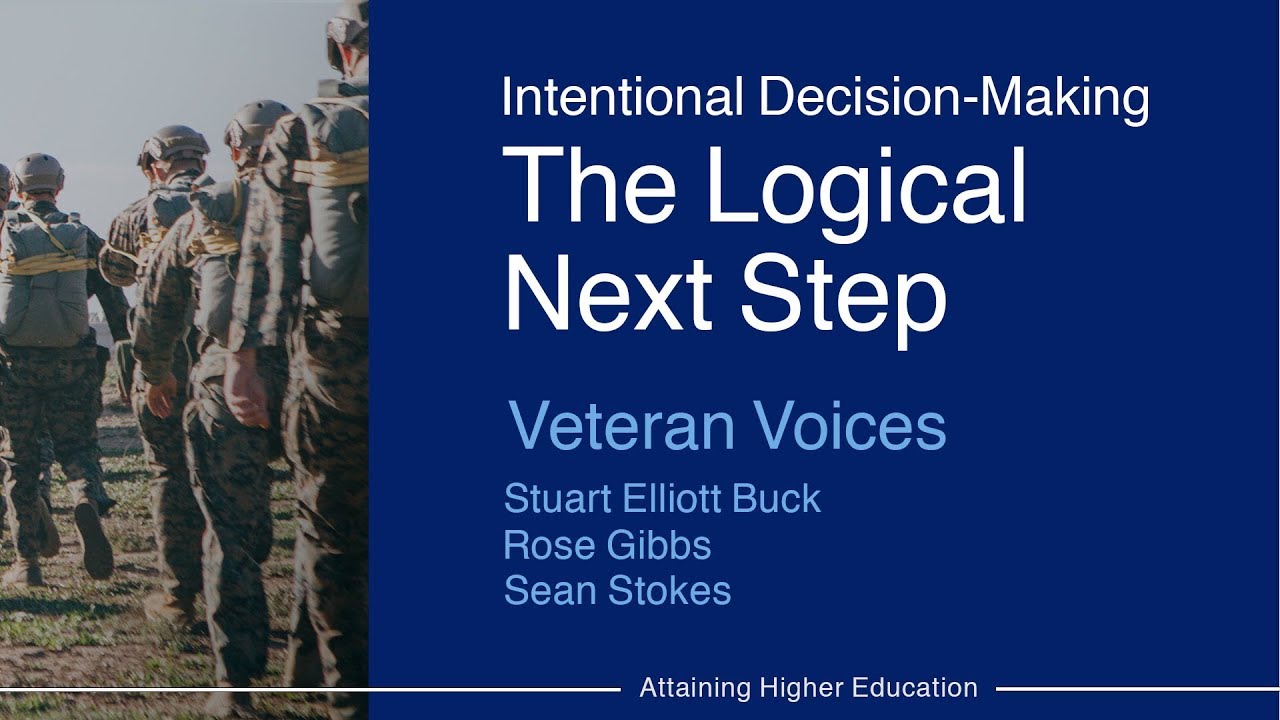 Intentional Decision-Making
The Logical Next Step

Veteran Voices

Stuart Elliott Buck
Rose Gibbs
Sean Stokes

Attaining Higher Education